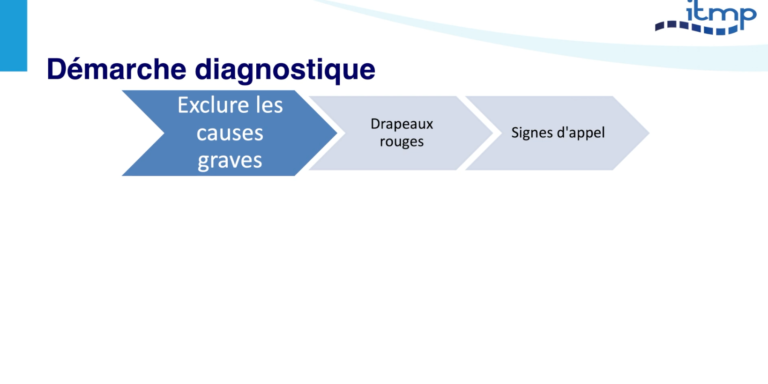 itmp

Démarche diagnostique

Exclure les causes graves

Drapeaux rouges

Signes d'appel